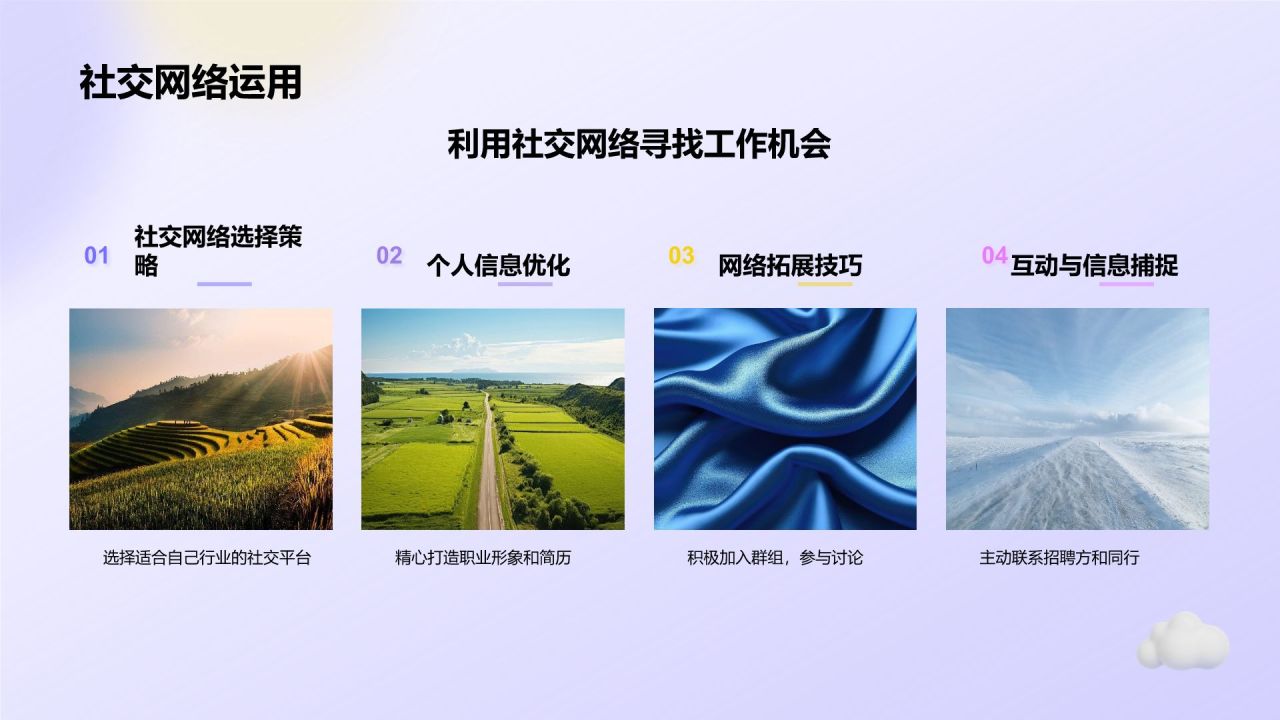 社交网络运用

利用社交网络寻找工作机会

01 社交网络选择策略

选择适合自己行业的社交平台

02 个人信息优化

精心打造职业形象和简历

03 网络拓展技巧

积极加入群组，参与讨论

04 互动与信息捕捉

主动联系招聘方和同行